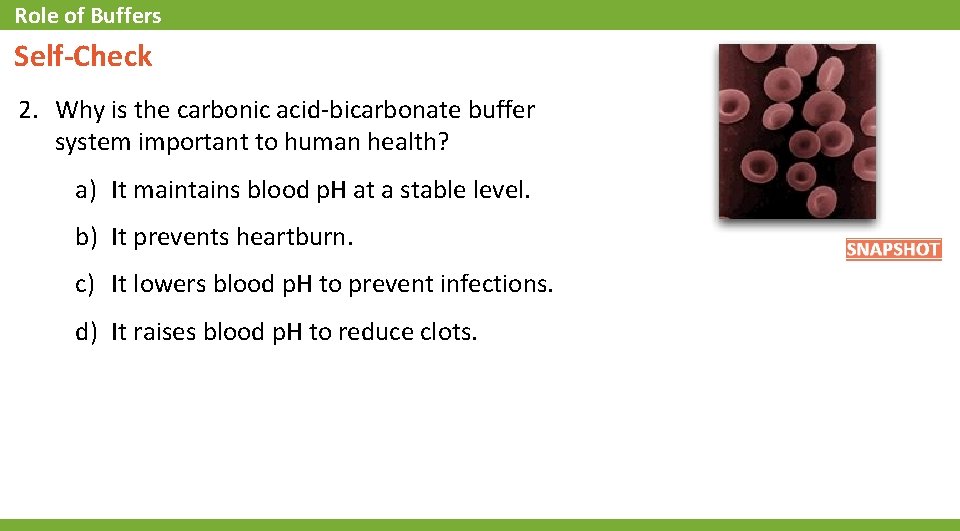 Role of Buffers

Self-Check

2. Why is the carbonic acid-bicarbonate buffer system important to human health?

a) It maintains blood pH at a stable level.

b) It prevents heartburn.

c) It lowers blood pH to prevent infections.

d) It raises blood pH to reduce clots.

SNAPSHOT